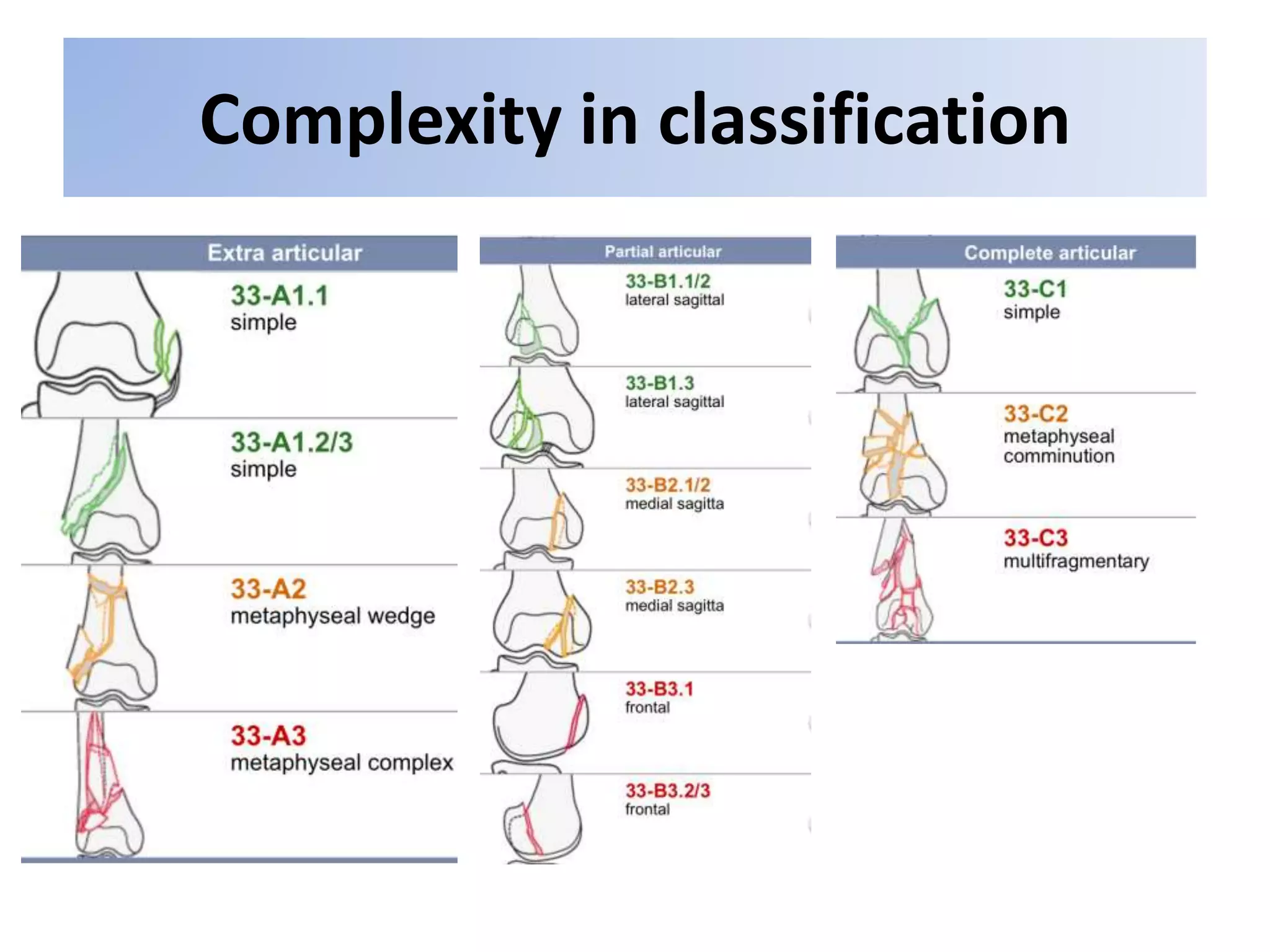 Complexity in classification

Extra articular

33-A1.1
simple

33-A1.2/3
simple

33-A2
metaphyseal wedge

33-A3
metaphyseal complex

Partial articular

33-B1.1/2
lateral sagittal

33-B1.3
lateral sagittal

33-B2.1/2
medial sagitta

33-B2.3
medial sagitta

33-B3.1
frontal

33-B3.2/3
frontal

Complete articular

33-C1
simple

33-C2
metaphyseal comminution

33-C3
multifragmentary